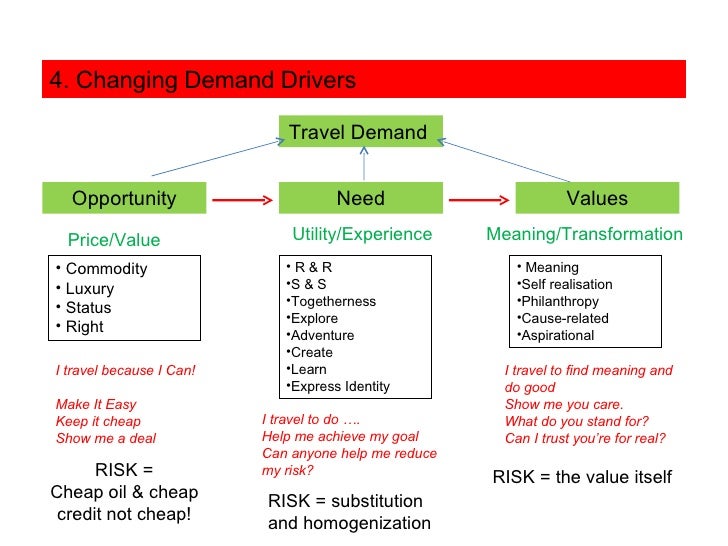 4. Changing Demand Drivers

Travel Demand

Opportunity

Need

Values

Price/Value

• Commodity
• Luxury
• Status
• Right

I travel because I Can!

Make It Easy
Keep it cheap
Show me a deal

RISK =
Cheap oil & cheap credit not cheap!

Utility/Experience

• R & R
•S & S
•Togetherness
•Explore
•Adventure
•Create
•Learn
•Express Identity

I travel to do ….
Help me achieve my goal
Can anyone help me reduce my risk?

RISK = substitution and homogenization

Meaning/Transformation

• Meaning
•Self realisation
•Philanthropy
•Cause-related
•Aspirational

I travel to find meaning and do good
Show me you care.
What do you stand for?
Can I trust you're for real?

RISK = the value itself